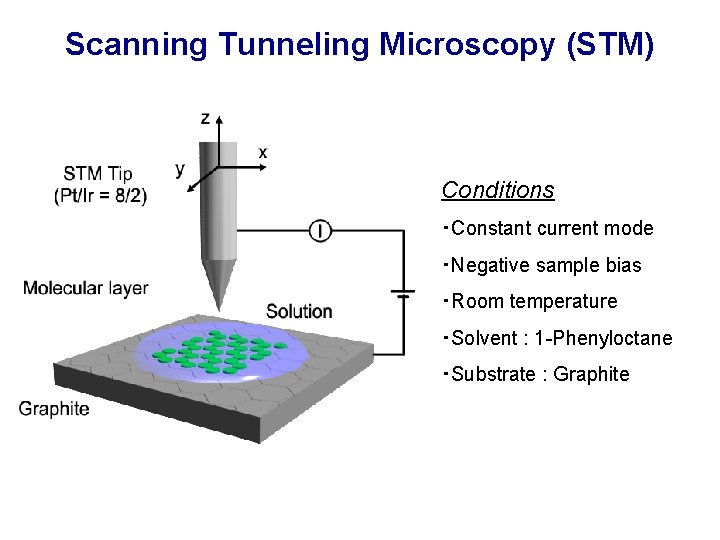 Scanning Tunneling Microscopy (STM)

z

x

y

STM Tip (Pt/Ir = 8/2)

I

Molecular layer

Solution

Graphite

Conditions

・Constant current mode

・Negative sample bias

・Room temperature

・Solvent : 1-Phenyloctane

・Substrate : Graphite